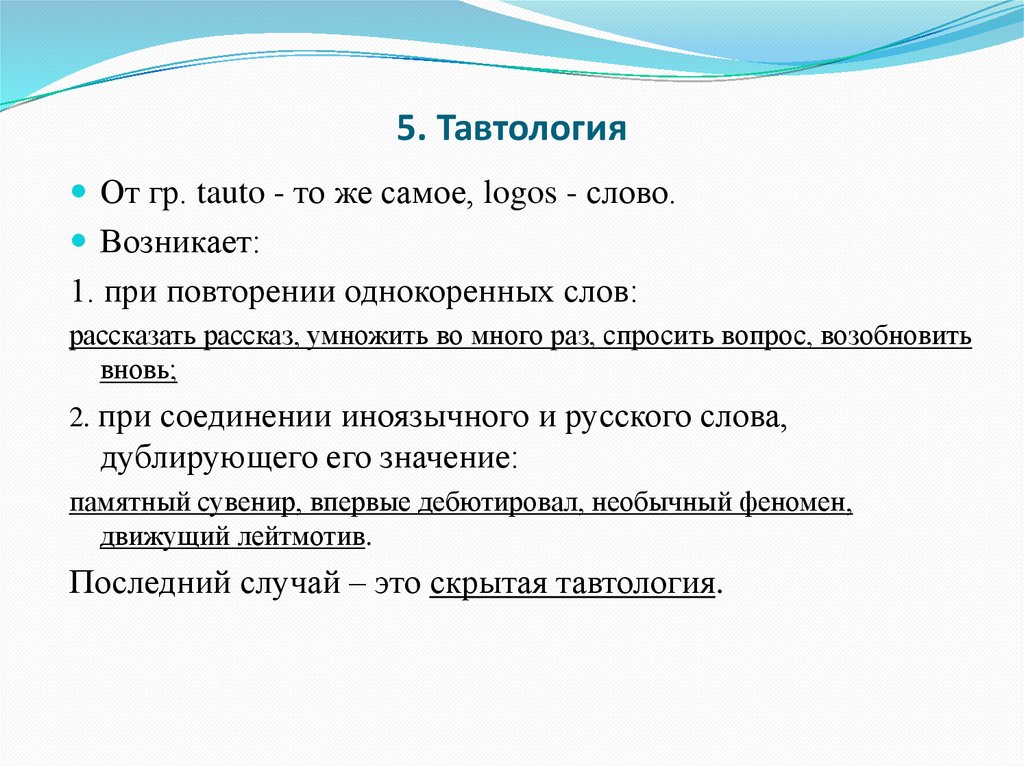 5. Тавтология

От гр. tauto - то же самое, logos - слово.

Возникает:

1. при повторении однокоренных слов:

рассказать рассказ, умножить во много раз, спросить вопрос, возобновить вновь;

2. при соединении иноязычного и русского слова, дублирующего его значение:

памятный сувенир, впервые дебютировал, необычный феномен, движущий лейтмотив.

Последний случай – это скрытая тавтология.